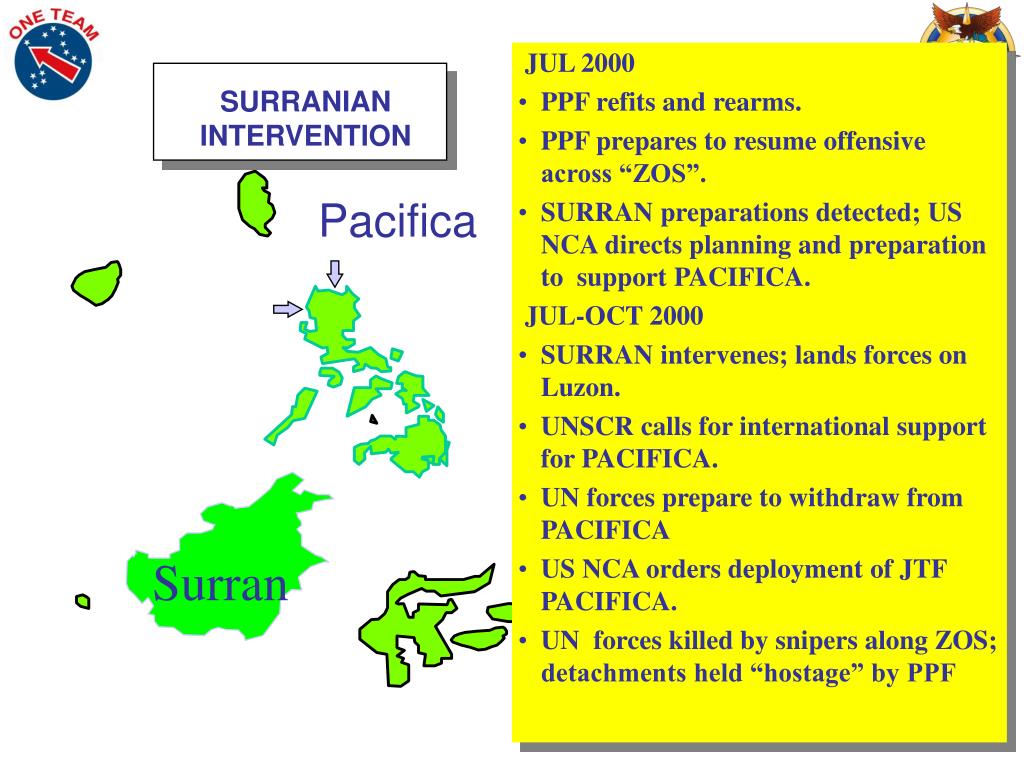 ONE TEAM

SURRANIAN INTERVENTION

Pacifica

Surran

JUL 2000
• PPF refits and rearms.
• PPF prepares to resume offensive across “ZOS”.
• SURRAN preparations detected; US NCA directs planning and preparation to support PACIFICA.

JUL-OCT 2000
• SURRAN intervenes; lands forces on Luzon.
• UNSCR calls for international support for PACIFICA.
• UN forces prepare to withdraw from PACIFICA
• US NCA orders deployment of JTF PACIFICA.
• UN forces killed by snipers along ZOS; detachments held “hostage” by PPF